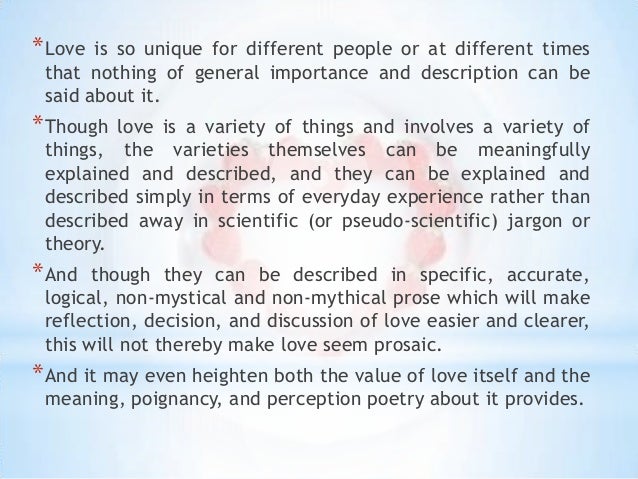 *Love is so unique for different people or at different times that nothing of general importance and description can be said about it.

*Though love is a variety of things and involves a variety of things, the varieties themselves can be meaningfully explained and described, and they can be explained and described simply in terms of everyday experience rather than described away in scientific (or pseudo-scientific) jargon or theory.

*And though they can be described in specific, accurate, logical, non-mystical and non-mythical prose which will make reflection, decision, and discussion of love easier and clearer, this will not thereby make love seem prosaic.

*And it may even heighten both the value of love itself and the meaning, poignancy, and perception poetry about it provides.